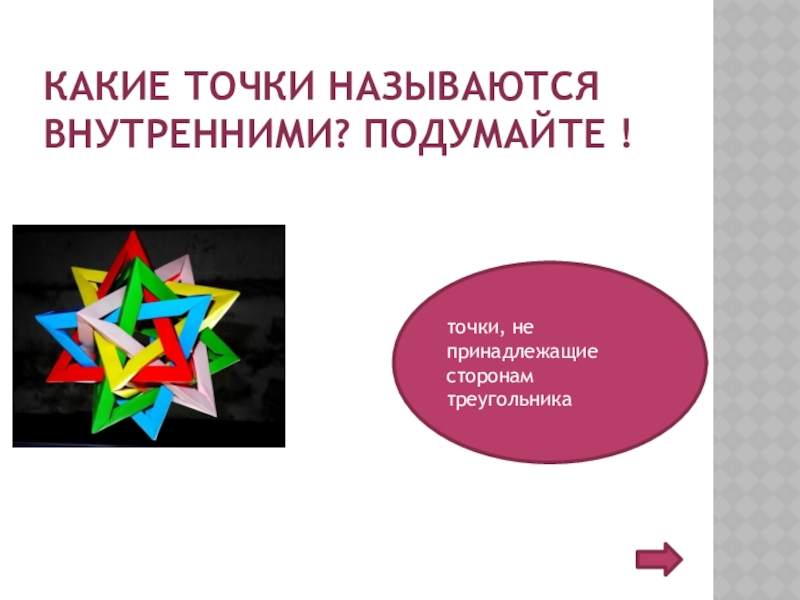 КАКИЕ ТОЧКИ НАЗЫВАЮТСЯ ВНУТРЕННИМИ? ПОДУМАЙТЕ !

точки, не принадлежащие сторонам треугольника